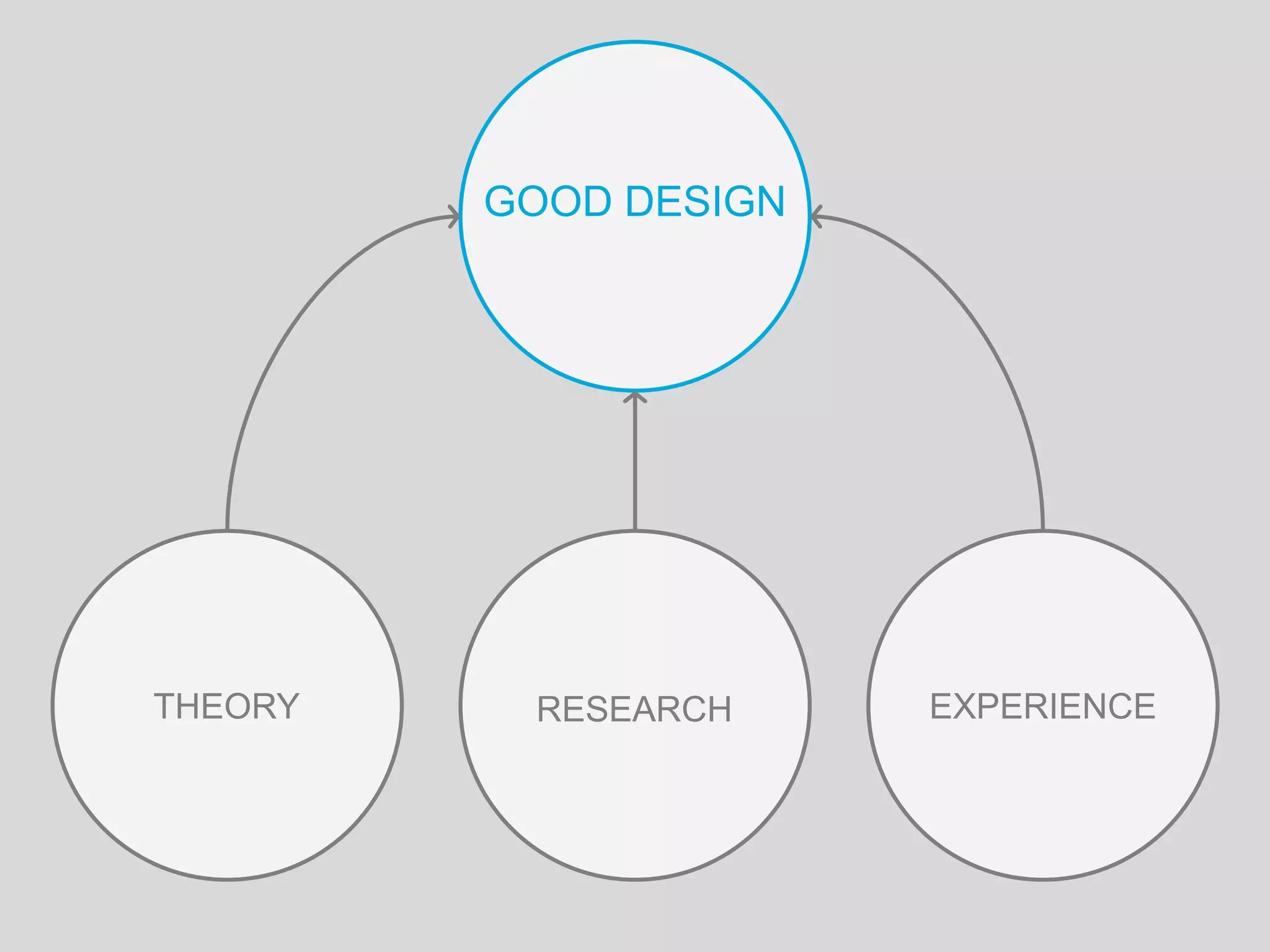 GOOD DESIGN

THEORY

RESEARCH

EXPERIENCE